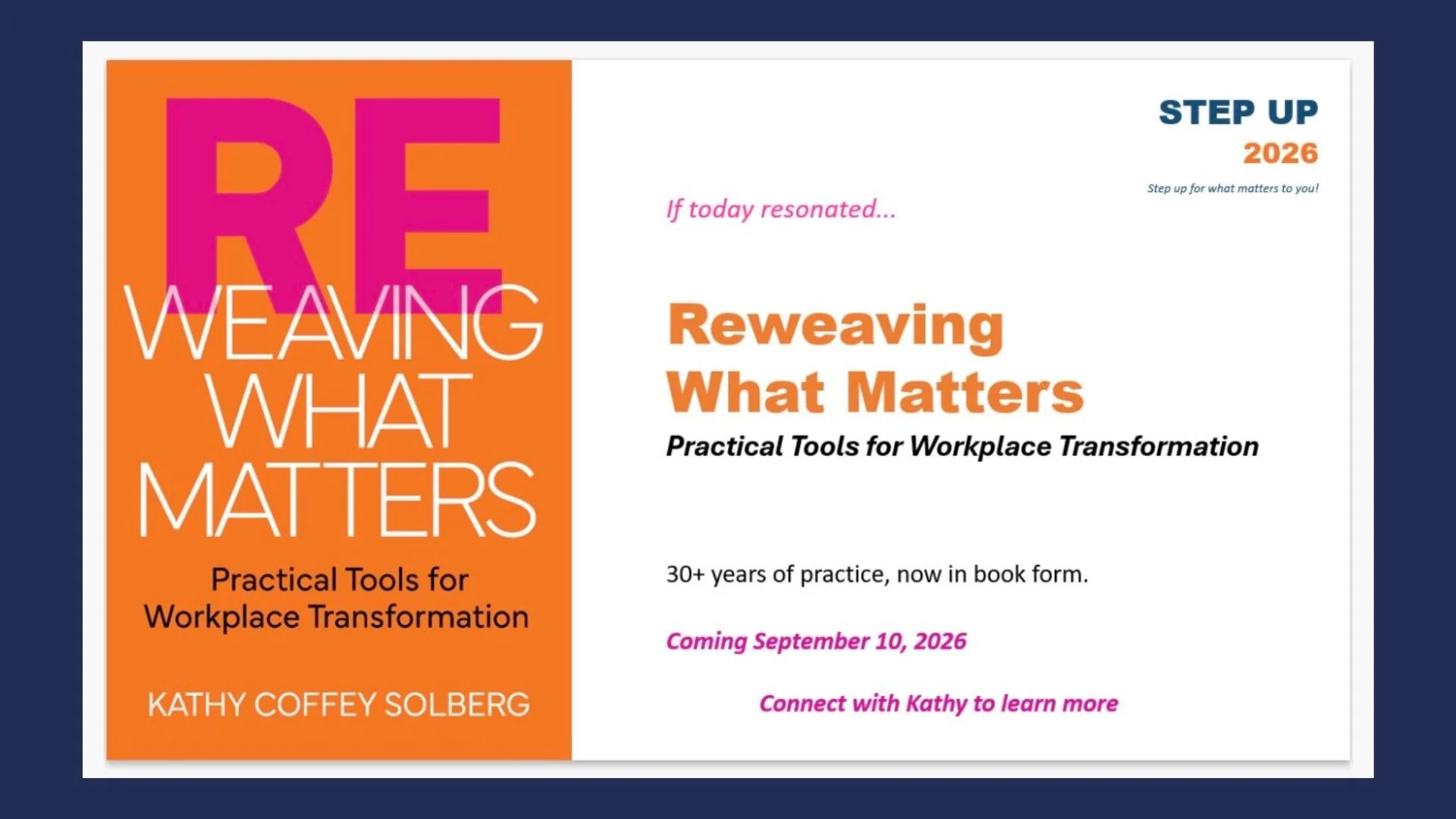 RE
WEAVING
WHAT
MATTERS

Practical Tools for Workplace Transformation

KATHY COFFEY SOLBERG

STEP UP
2026
Step up for what matters to you!

If today resonated...

Reweaving
What Matters
Practical Tools for Workplace Transformation

30+ years of practice, now in book form.

Coming September 10, 2026

Connect with Kathy to learn more